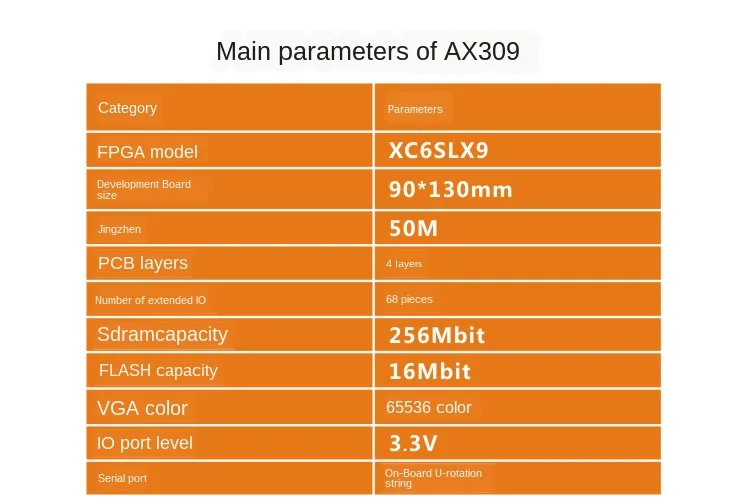 Main parameters of AX309

| Category | Parameters |
|---|---|
| FPGA model | XC6SLX9 |
| Development Board size | 90*130mm |
| Jingzhen | 50M |
| PCB layers | 4 layers |
| Number of extended IO | 68 pieces |
| Sdramcapacity | 256Mbit |
| FLASH capacity | 16Mbit |
| VGA color | 65536 color |
| IO port level | 3.3V |
| Serial port | On-Board U-rotation string |